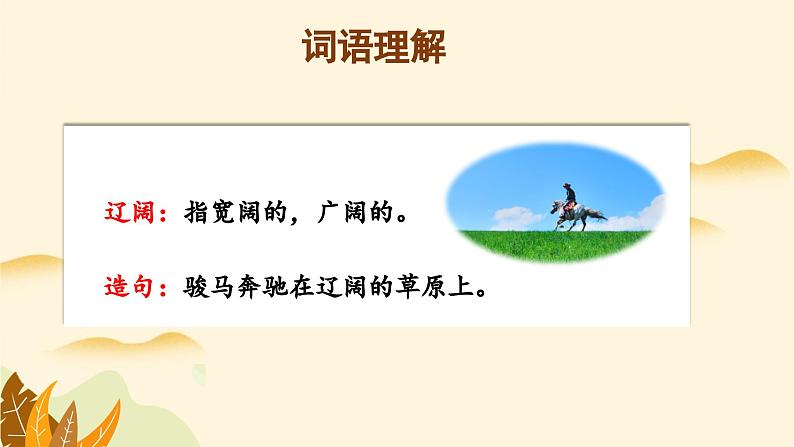 词语理解

辽阔：指宽阔的，广阔的。

造句：骏马奔驰在辽阔的草原上。